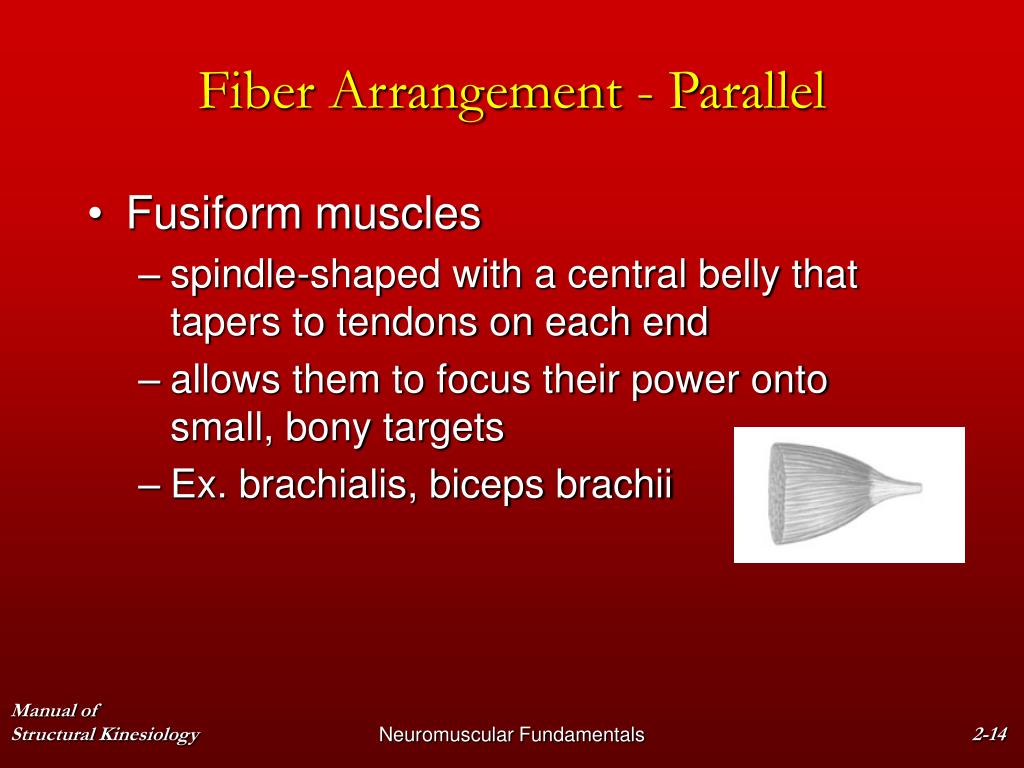 Fiber Arrangement - Parallel

• Fusiform muscles
– spindle-shaped with a central belly that tapers to tendons on each end
– allows them to focus their power onto small, bony targets
– Ex. brachialis, biceps brachii

Manual of
Structural Kinesiology

Neuromuscular Fundamentals

2-14